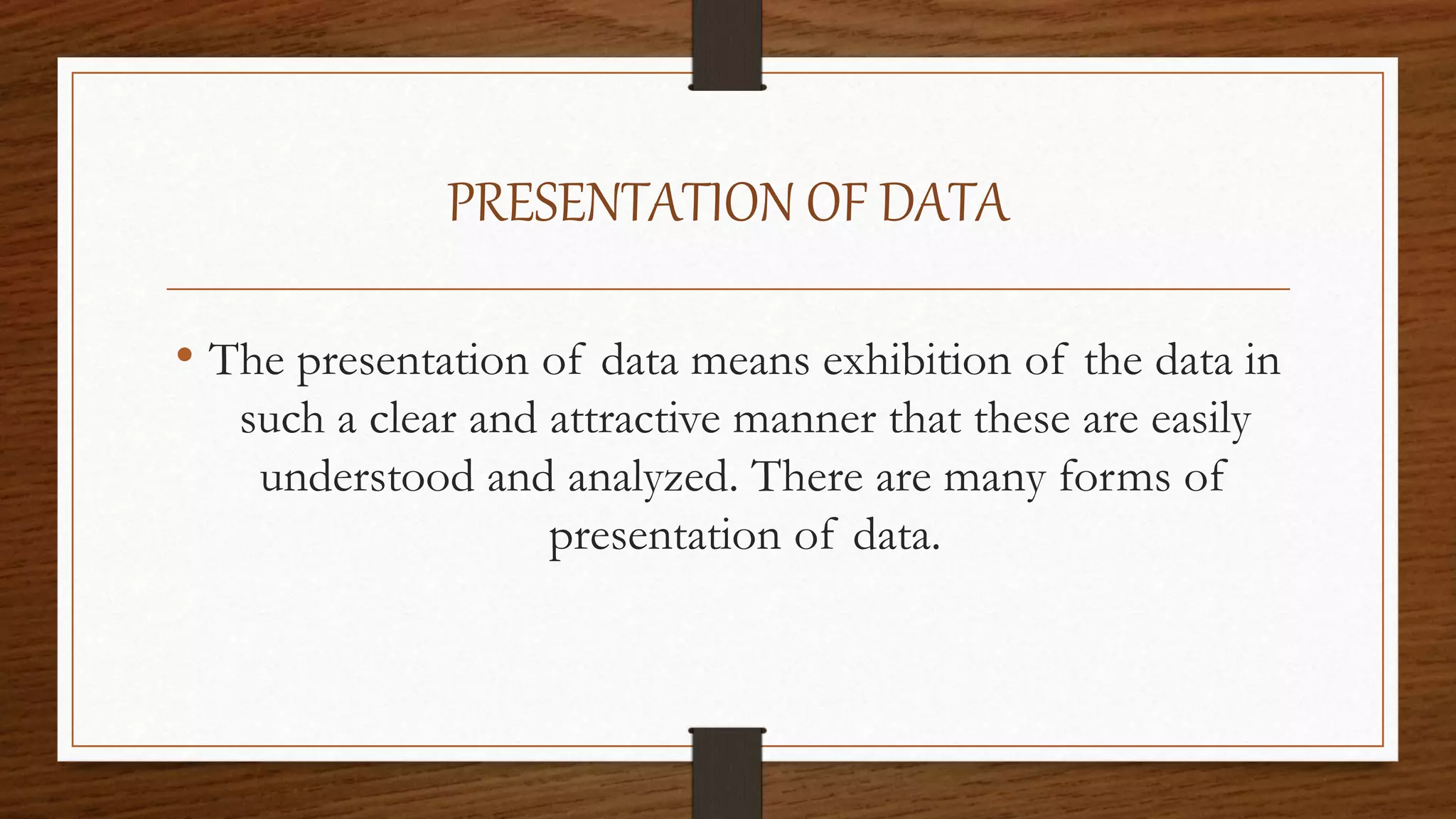 PRESENTATION OF DATA

• The presentation of data means exhibition of the data in such a clear and attractive manner that these are easily understood and analyzed. There are many forms of presentation of data.